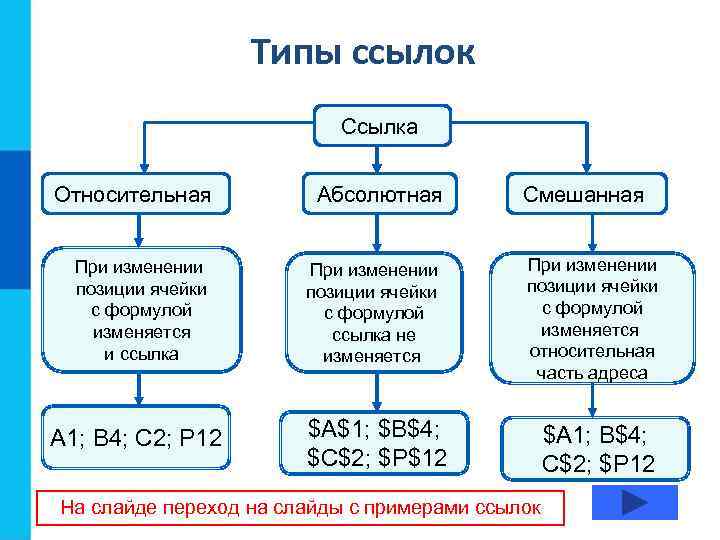 Типы ссылок

Ссылка

Относительная

Абсолютная

Смешанная

При изменении позиции ячейки с формулой изменяется и ссылка

При изменении позиции ячейки с формулой ссылка не изменяется

При изменении позиции ячейки с формулой изменяется относительная часть адреса

A1; B4; C2; P12

\$A\$1; \$B\$4; \$C\$2; \$P\$12

\$A1; B\$4; C\$2; \$P12

На слайде переход на слайды с примерами ссылок